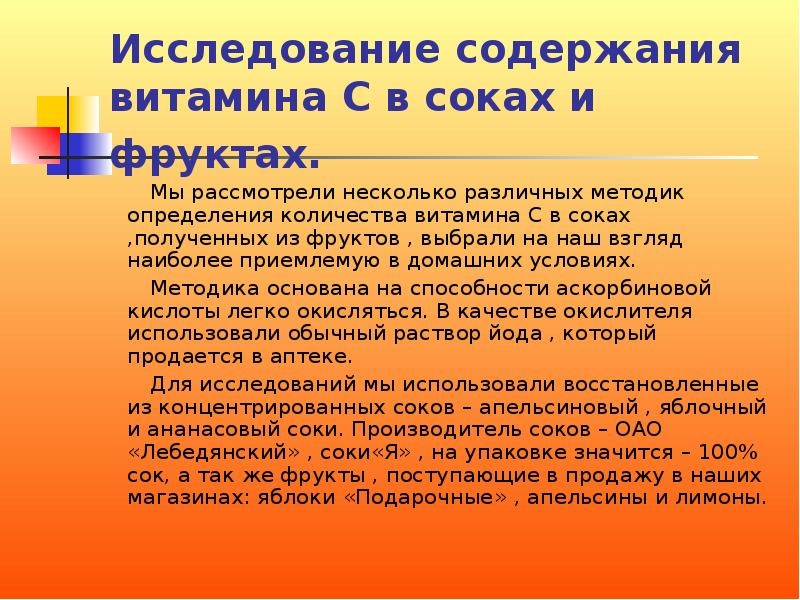 Исследование содержания витамина С в соках и фруктах.

Мы рассмотрели несколько различных методик определения количества витамина С в соках ,полученных из фруктов , выбрали на наш взгляд наиболее приемлемую в домашних условиях.

Методика основана на способности аскорбиновой кислоты легко окисляться. В качестве окислителя использовали обычный раствор йода , который продается в аптеке.

Для исследований мы использовали восстановленные из концентрированных соков – апельсиновый , яблочный и ананасовый соки. Производитель соков – ОАО «Лебедянский» , соки«Я» , на упаковке значится – 100% сок, а так же фрукты , поступающие в продажу в наших магазинах: яблоки «Подарочные» , апельсины и лимоны.